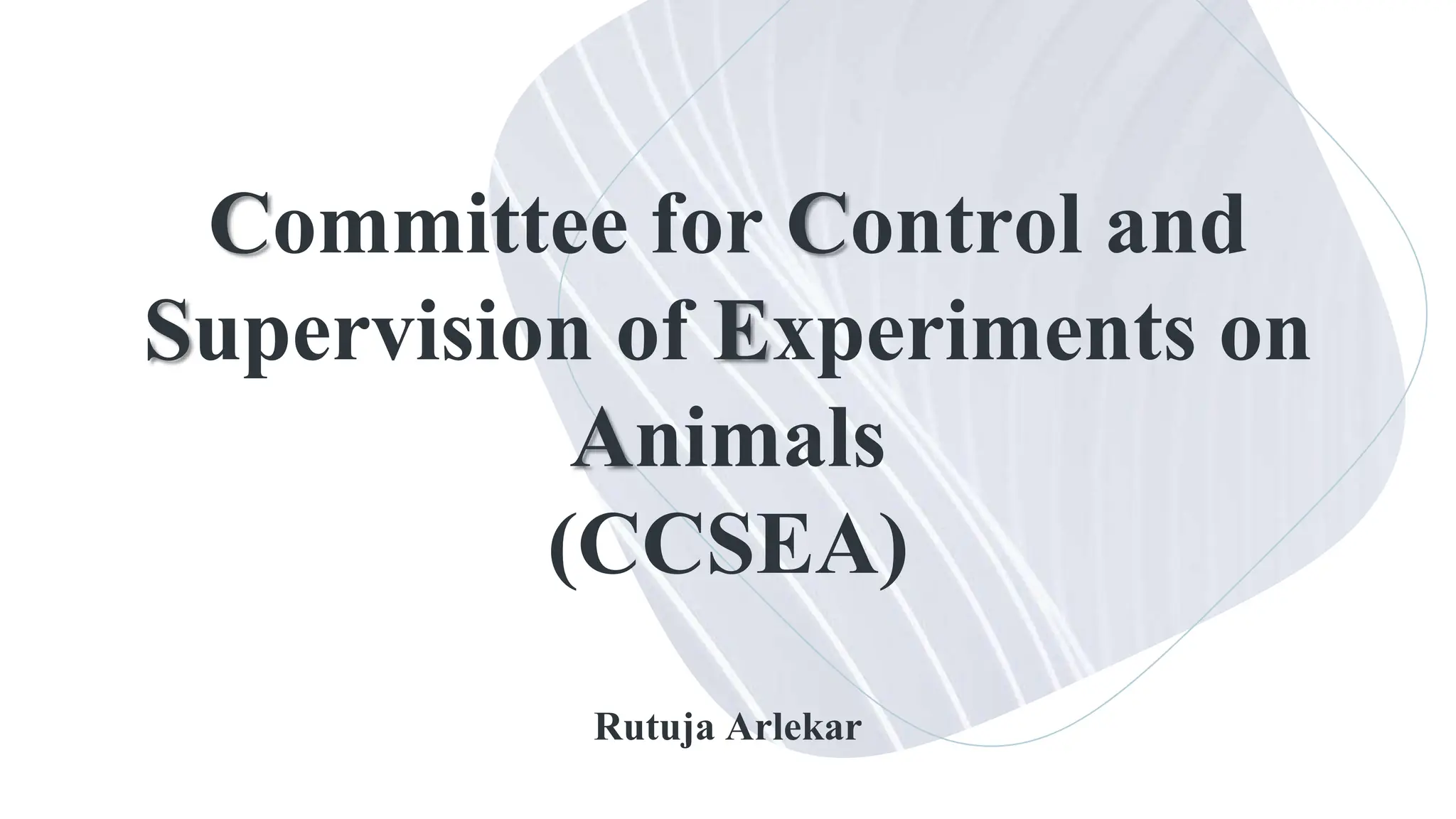 Committee for Control and Supervision of Experiments on Animals
(CCSEA)

Rutuja Arlekar